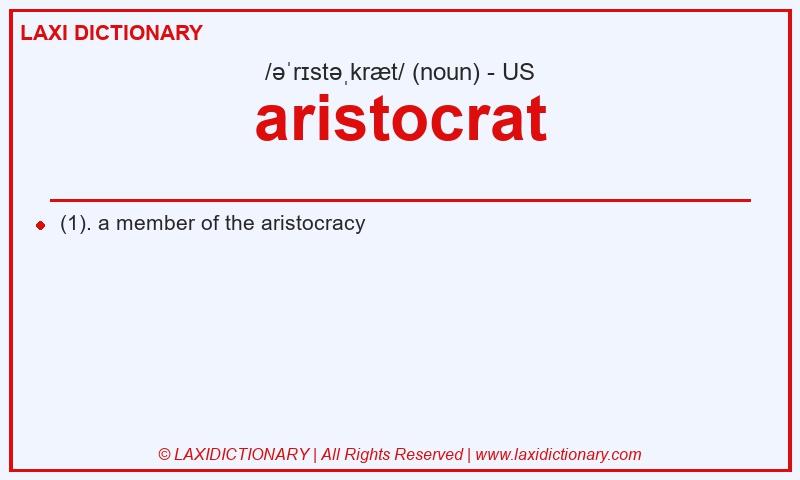 LAXI DICTIONARY

/əˈrɪstəˌkræt/ (noun) - US

aristocrat

(1). a member of the aristocracy

© LAXIDICTIONARY | All Rights Reserved | www.laxidictionary.com